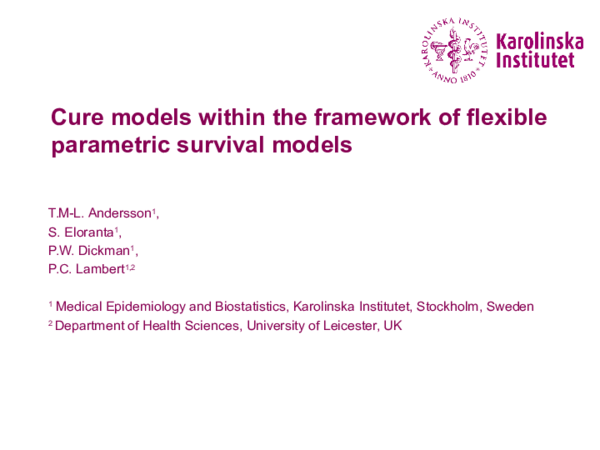 KAROLINSKA INSTITUTET
ANNO 1810

Karolinska Institutet

Cure models within the framework of flexible parametric survival models

T.M-L. Andersson$^1$,
S. Eloranta$^1$,
P.W. Dickman$^1$,
P.C. Lambert$^{1,2}$

$^1$ Medical Epidemiology and Biostatistics, Karolinska Institutet, Stockholm, Sweden
$^2$ Department of Health Sciences, University of Leicester, UK